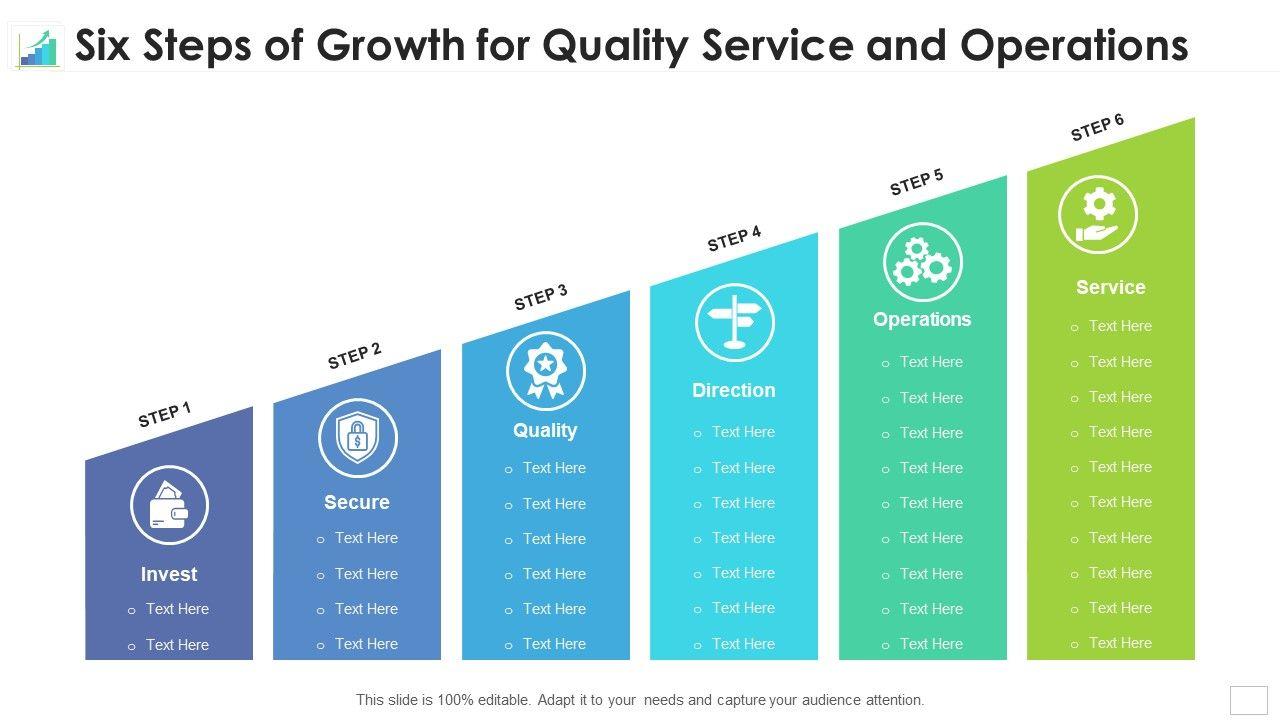 Six Steps of Growth for Quality Service and Operations

STEP 1
Invest
o Text Here
o Text Here

STEP 2
Secure
o Text Here
o Text Here
o Text Here
o Text Here

STEP 3
Quality
o Text Here
o Text Here
o Text Here
o Text Here
o Text Here
o Text Here

STEP 4
Direction
o Text Here
o Text Here
o Text Here
o Text Here
o Text Here
o Text Here
o Text Here

STEP 5
Operations
o Text Here
o Text Here
o Text Here
o Text Here
o Text Here
o Text Here
o Text Here
o Text Here
o Text Here

STEP 6
Service
o Text Here
o Text Here
o Text Here
o Text Here
o Text Here
o Text Here
o Text Here
o Text Here
o Text Here
o Text Here

This slide is 100% editable. Adapt it to your needs and capture your audience attention.